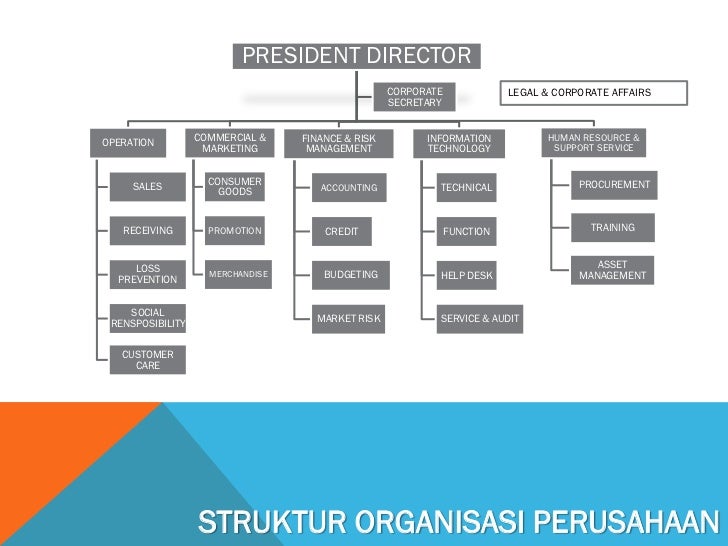 PRESIDENT DIRECTOR

CORPORATE SECRETARY

LEGAL & CORPORATE AFFAIRS

OPERATION

SALES

RECEIVING

LOSS PREVENTION

SOCIAL RENSPOSIBILITY

CUSTOMER CARE

COMMERCIAL & MARKETING

CONSUMER GOODS

PROMOTION

MERCHANDISE

FINANCE & RISK MANAGEMENT

ACCOUNTING

CREDIT

BUDGETING

MARKET RISK

INFORMATION TECHNOLOGY

TECHNICAL

FUNCTION

HELP DESK

SERVICE & AUDIT

HUMAN RESOURCE & SUPPORT SERVICE

PROCUREMENT

TRAINING

ASSET MANAGEMENT

STRUKTUR ORGANISASI PERUSAHAAN